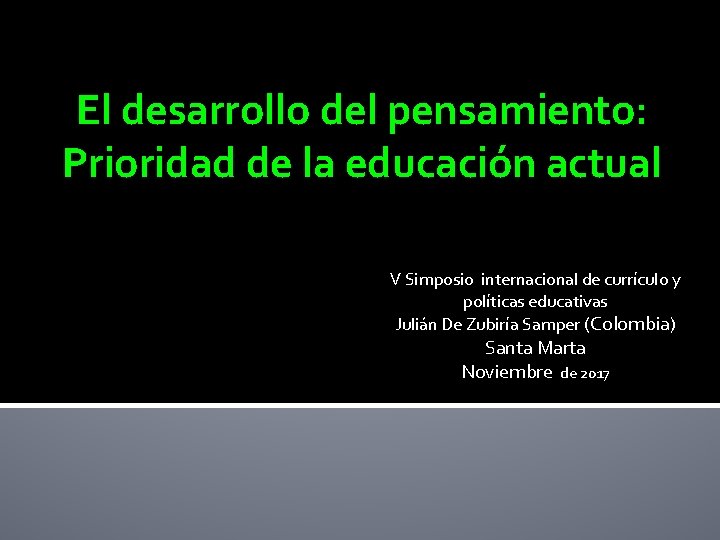 El desarrollo del pensamiento: Prioridad de la educación actual

V Simposio internacional de currículo y políticas educativas
Julián De Zubiría Samper (Colombia)
Santa Marta
Noviembre de 2017